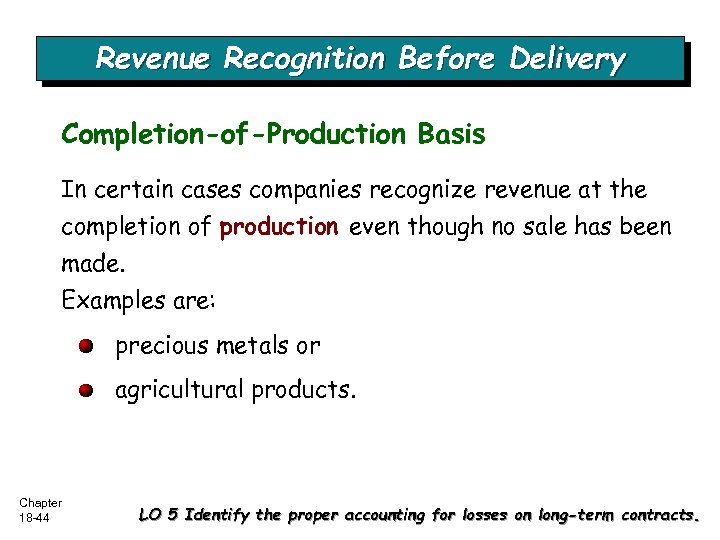 Revenue Recognition Before Delivery

Completion-of-Production Basis

In certain cases companies recognize revenue at the completion of production even though no sale has been made.

Examples are:

precious metals or

agricultural products.

Chapter 18-44

LO 5 Identify the proper accounting for losses on long-term contracts.